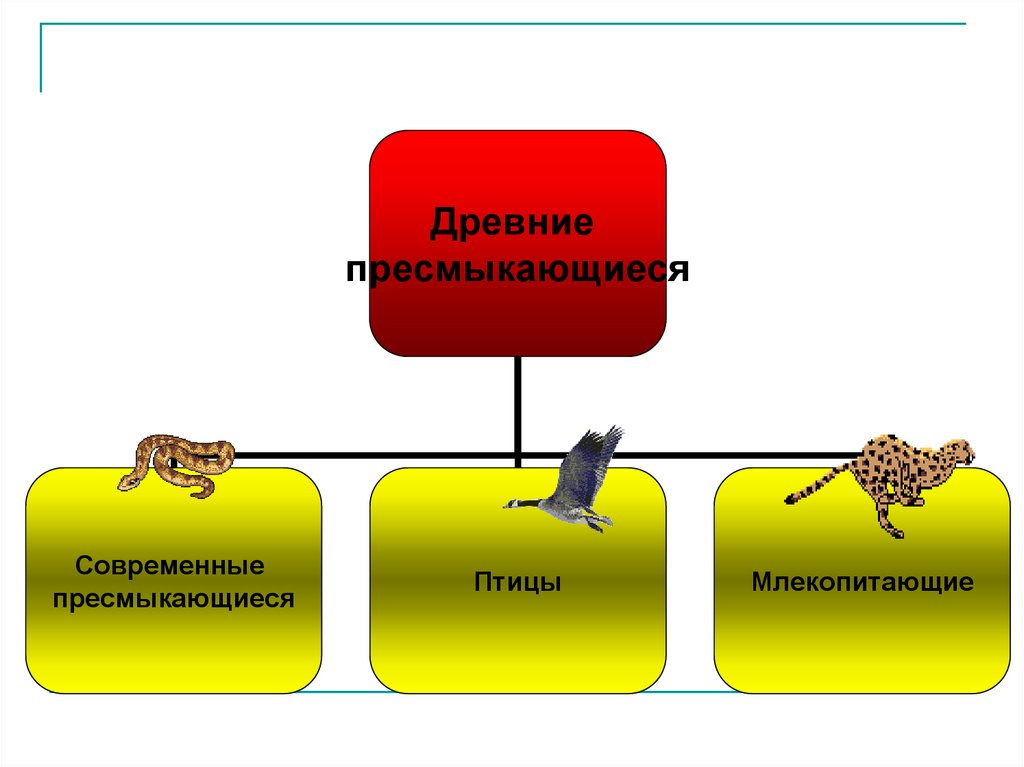 Древние пресмыкающиеся

Современные пресмыкающиеся

Птицы

Млекопитающие